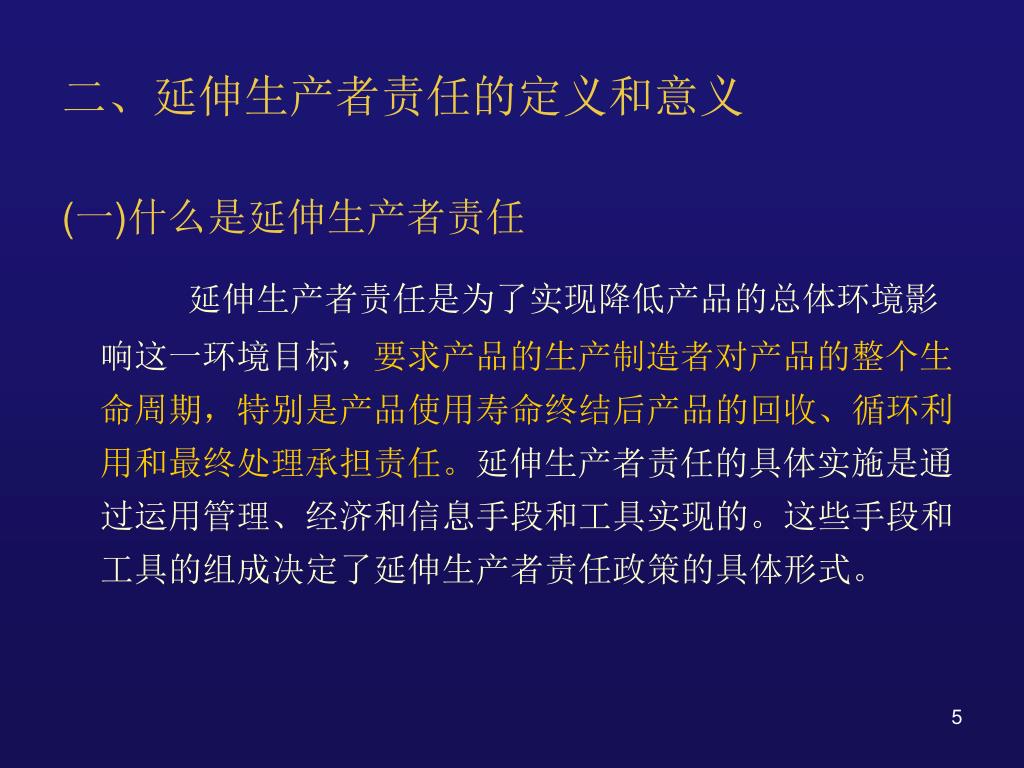 二、延伸生产者责任的定义和意义

(一)什么是延伸生产者责任

延伸生产者责任是为了实现降低产品的总体环境影响这一环境目标，要求产品的生产制造者对产品的整个生命周期，特别是产品使用寿命终结后产品的回收、循环利用和最终处理承担责任。延伸生产者责任的具体实施是通过运用管理、经济和信息手段和工具实现的。这些手段和工具的组成决定了延伸生产者责任政策的具体形式。

5